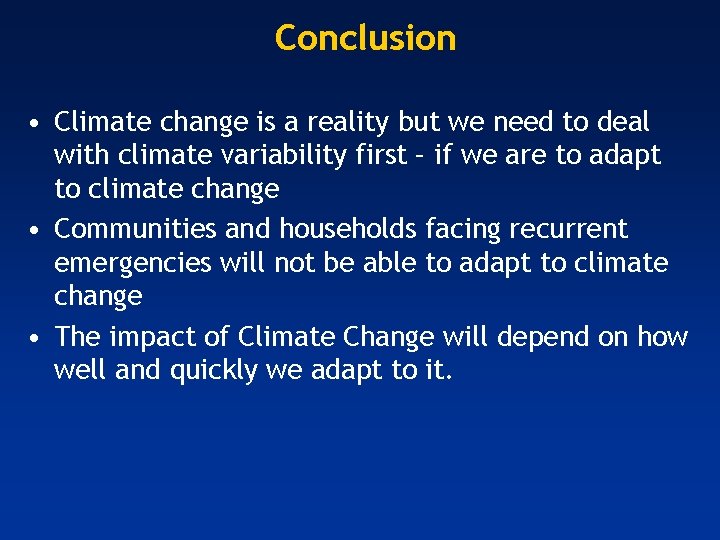 Conclusion

• Climate change is a reality but we need to deal with climate variability first – if we are to adapt to climate change

• Communities and households facing recurrent emergencies will not be able to adapt to climate change

• The impact of Climate Change will depend on how well and quickly we adapt to it.